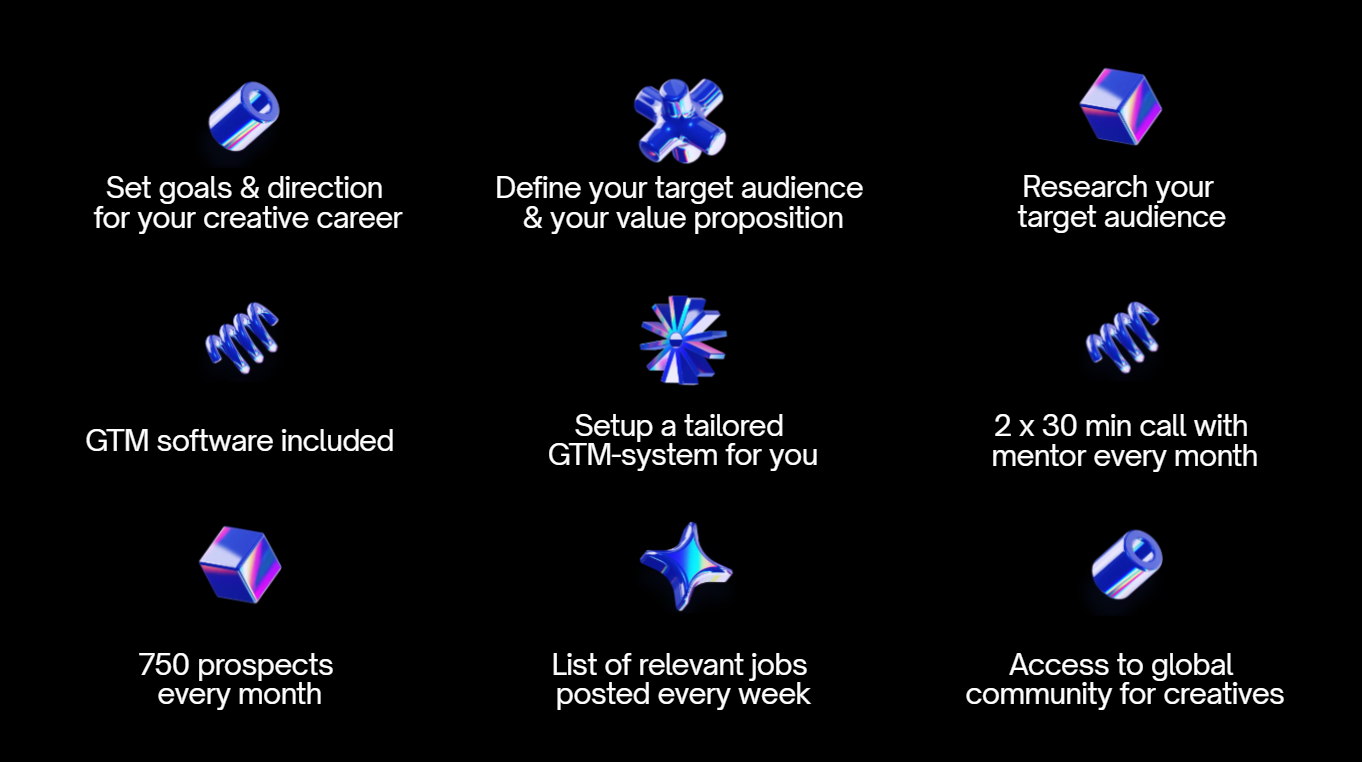 Set goals & direction for your creative career

Define your target audience & your value proposition

Research your target audience

GTM software included

Setup a tailored GTM-system for you

2 x 30 min call with mentor every month

750 prospects every month

List of relevant jobs posted every week

Access to global community for creatives